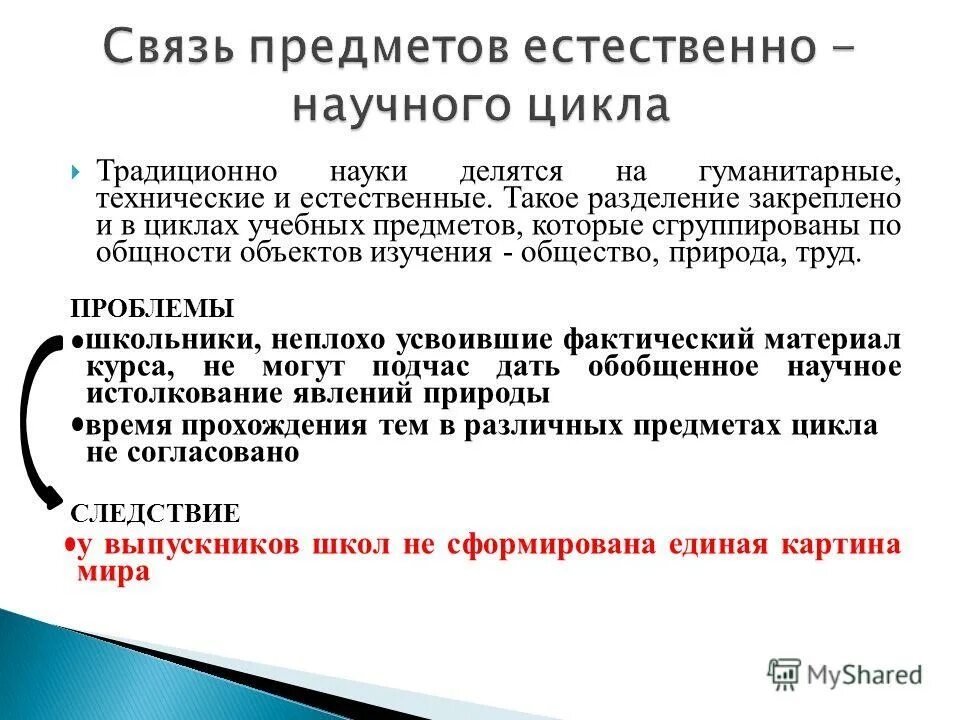 Связь предметов естественно – научного цикла

Традиционно науки делятся на гуманитарные, технические и естественные. Такое разделение закреплено и в циклах учебных предметов, которые сгруппированы по общности объектов изучения - общество, природа, труд.

ПРОБЛЕМЫ

●школьники, неплохо усвоившие фактический материал курса, не могут подчас дать обобщенное научное истолкование явлений природы

●время прохождения тем в различных предметах цикла не согласовано

СЛЕДСТВИЕ

●у выпускников школ не сформирована единая картина мира

MyShared